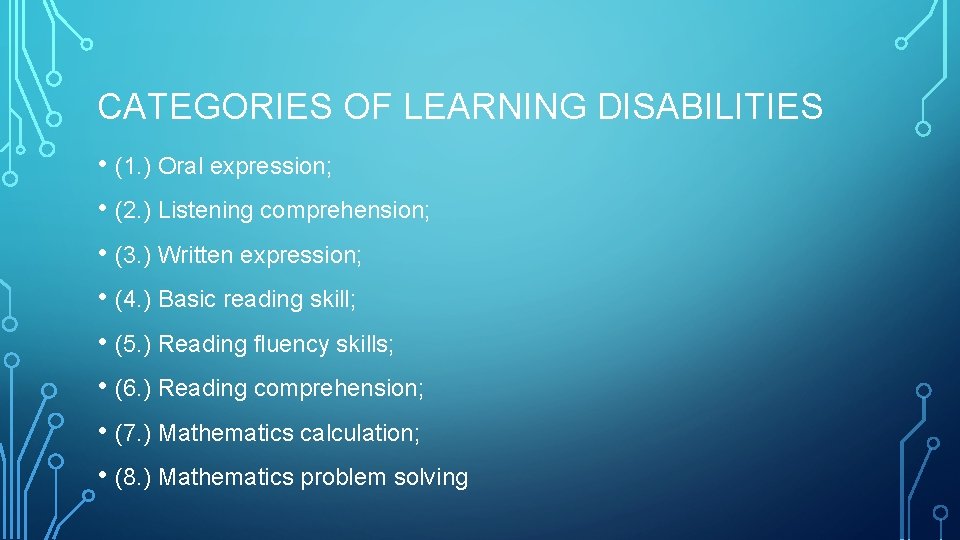 CATEGORIES OF LEARNING DISABILITIES

• (1.) Oral expression;

• (2.) Listening comprehension;

• (3.) Written expression;

• (4.) Basic reading skill;

• (5.) Reading fluency skills;

• (6.) Reading comprehension;

• (7.) Mathematics calculation;

• (8.) Mathematics problem solving